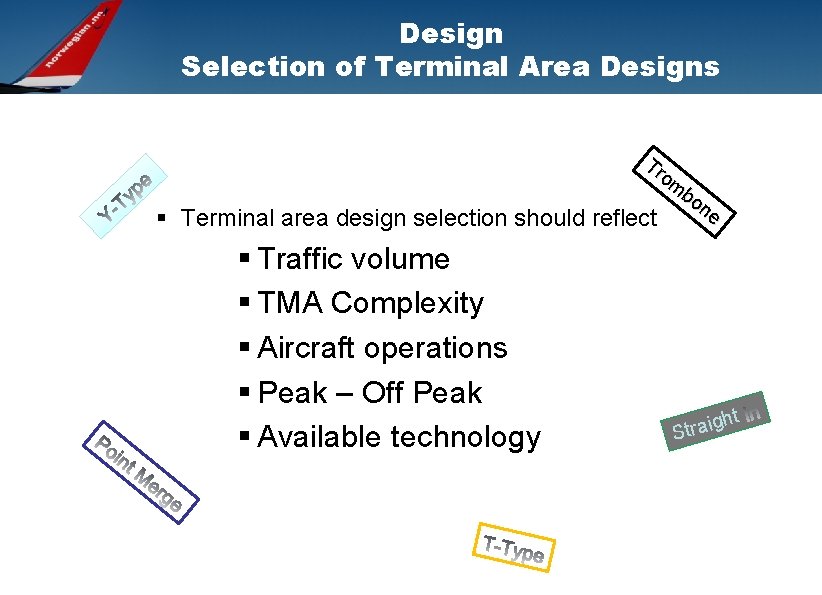 norwegian.no

Design
Selection of Terminal Area Designs

Y-Type

Trombone

▪ Terminal area design selection should reflect

▪ Traffic volume
▪ TMA Complexity
▪ Aircraft operations
▪ Peak – Off Peak
▪ Available technology

Straight in

Point Merge

T-Type